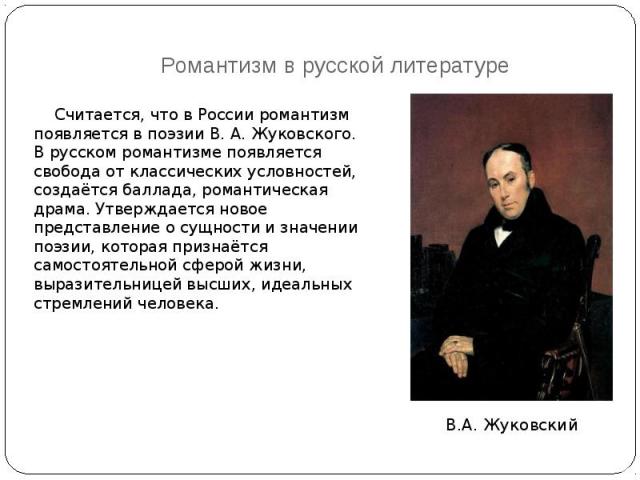 Романтизм в русской литературе

Считается, что в России романтизм появляется в поэзии В. А. Жуковского. В русском романтизме появляется свобода от классических условностей, создаётся баллада, романтическая драма. Утверждается новое представление о сущности и значении поэзии, которая признаётся самостоятельной сферой жизни, выразительницей высших, идеальных стремлений человека.

В.А. Жуковский